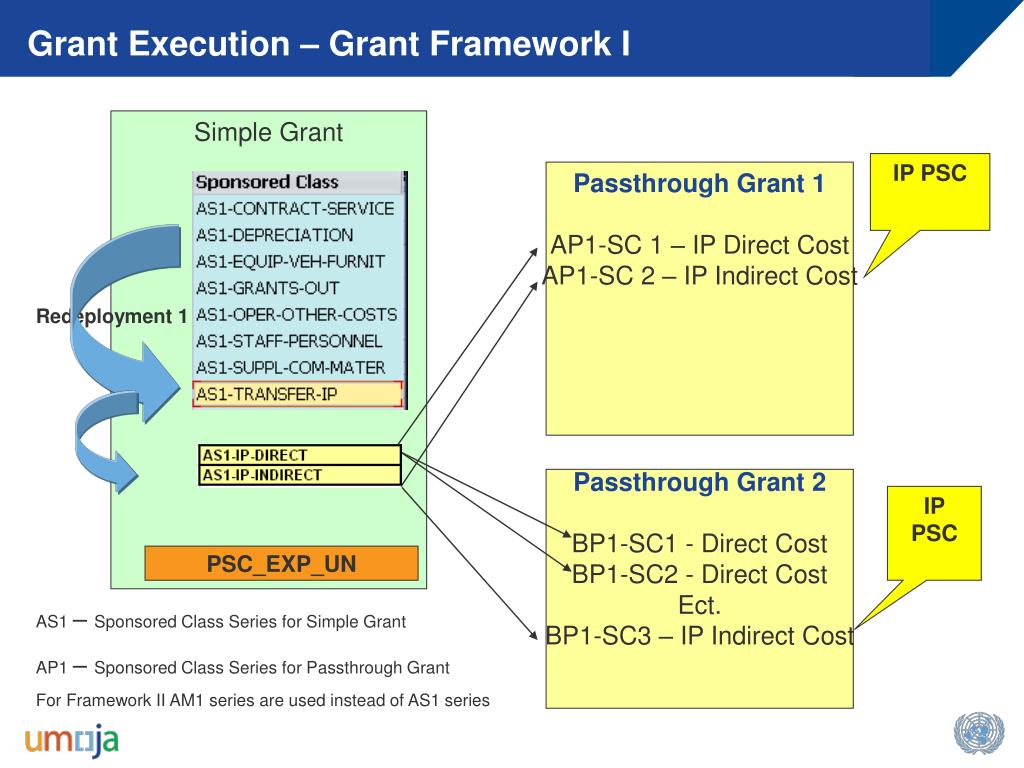 Grant Execution – Grant Framework I

Simple Grant

Sponsored Class
AS1-CONTRACT-SERVICE
AS1-DEPRECIATION
AS1-EQUIP-VEH-FURNIT
AS1-GRANTS-OUT
AS1-OPER-OTHER-COSTS
AS1-STAFF-PERSONNEL
AS1-SUPPL-COM-MATER
AS1-TRANSFER-IP

Redeployment 1

AS1-IP-DIRECT
AS1-IP-INDIRECT

PSC_EXP_UN

Passthrough Grant 1

AP1-SC 1 – IP Direct Cost
AP1-SC 2 – IP Indirect Cost

IP PSC

Passthrough Grant 2

BP1-SC1 - Direct Cost
BP1-SC2 - Direct Cost
Ect.
BP1-SC3 – IP Indirect Cost

IP PSC

AS1 – Sponsored Class Series for Simple Grant

AP1 – Sponsored Class Series for Passthrough Grant

For Framework II AM1 series are used instead of AS1 series

umoja